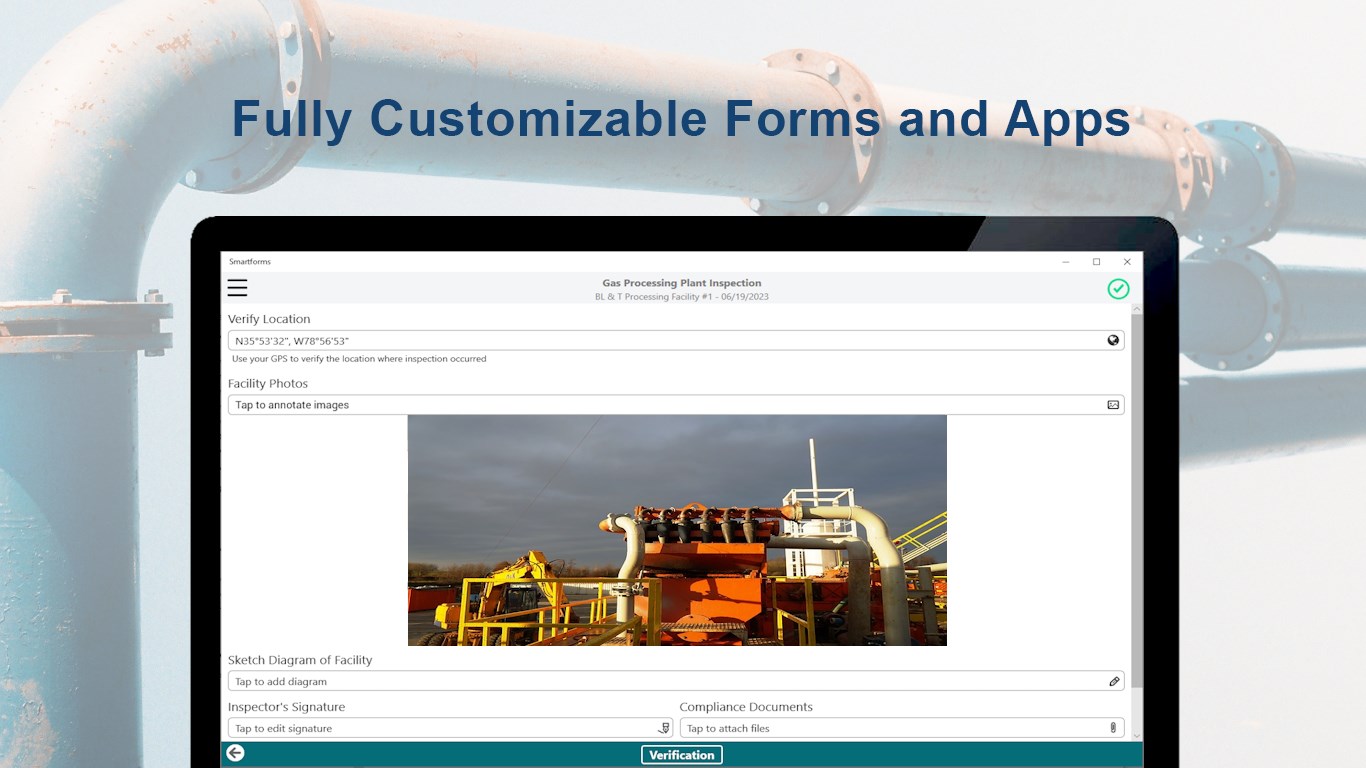 Fully Customizable Forms and Apps

Smartforms

Gas Processing Plant Inspection
BL & T Processing Facility #1 - 06/19/2023

Verify Location
N35°53'32", W78°56'53"
Use your GPS to verify the location where inspection occurred

Facility Photos
Tap to annotate images

Sketch Diagram of Facility
Tap to add diagram

Inspector's Signature
Tap to edit signature

Compliance Documents
Tap to attach files

Verification